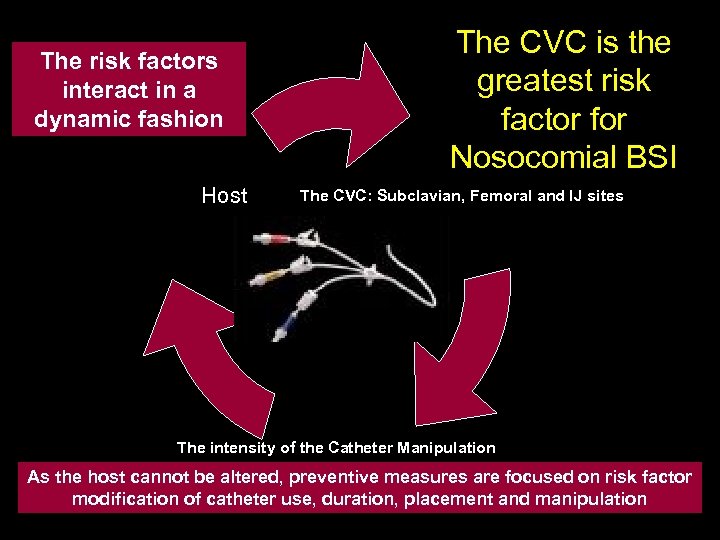 The risk factors interact in a dynamic fashion

The CVC is the greatest risk factor for Nosocomial BSI

Host

The CVC: Subclavian, Femoral and IJ sites

The intensity of the Catheter Manipulation

As the host cannot be altered, preventive measures are focused on risk factor modification of catheter use, duration, placement and manipulation